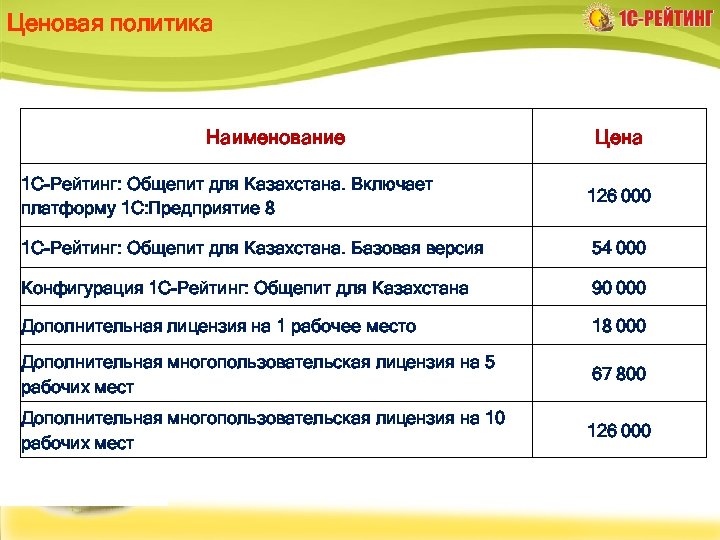 Ценовая политика

1С-РЕЙТИНГ

| Наименование | Цена |
|---|---|
| 1С-Рейтинг: Общепит для Казахстана. Включает платформу 1С:Предприятие 8 | 126 000 |
| 1С-Рейтинг: Общепит для Казахстана. Базовая версия | 54 000 |
| Конфигурация 1С-Рейтинг: Общепит для Казахстана | 90 000 |
| Дополнительная лицензия на 1 рабочее место | 18 000 |
| Дополнительная многопользовательская лицензия на 5 рабочих мест | 67 800 |
| Дополнительная многопользовательская лицензия на 10 рабочих мест | 126 000 |